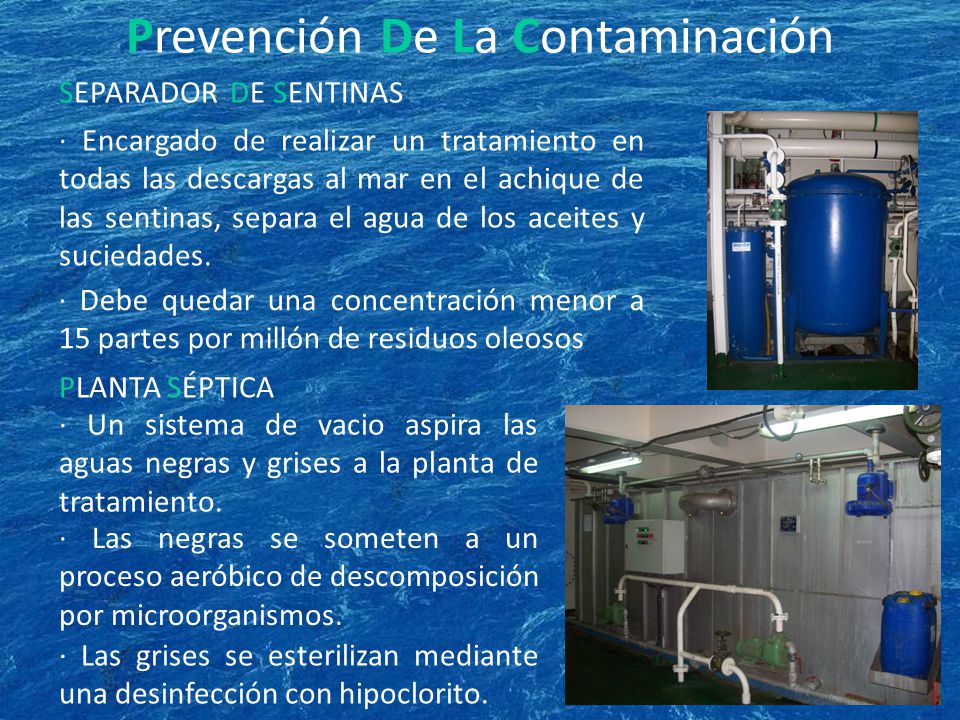 Prevención De La Contaminación

SEPARADOR DE SENTINAS

· Encargado de realizar un tratamiento en todas las descargas al mar en el achique de las sentinas, separa el agua de los aceites y suciedades.

· Debe quedar una concentración menor a 15 partes por millón de residuos oleosos

PLANTA SÉPTICA

· Un sistema de vacio aspira las aguas negras y grises a la planta de tratamiento.

· Las negras se someten a un proceso aeróbico de descomposición por microorganismos.

· Las grises se esterilizan mediante una desinfección con hipoclorito.